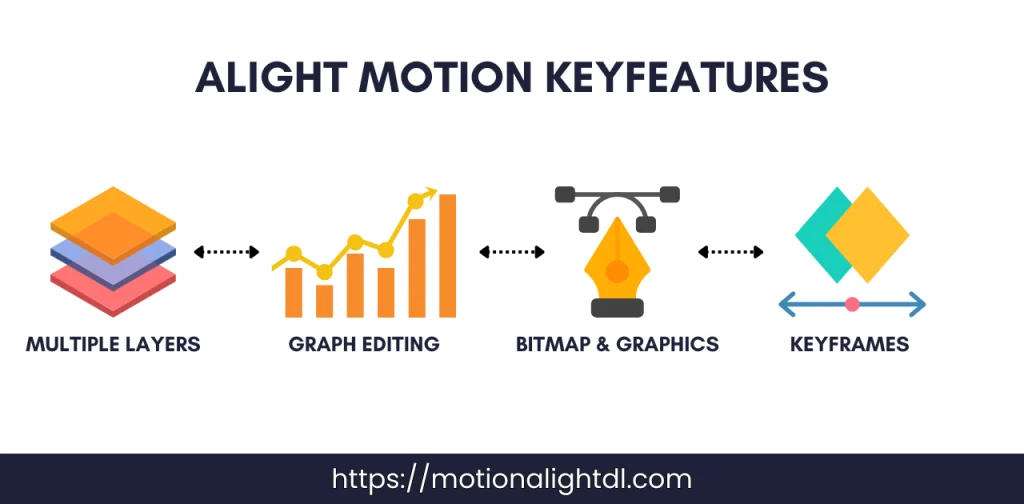 ALIGHT MOTION KEYFEATURES

MULTIPLE LAYERS

GRAPH EDITING

BITMAP & GRAPHICS

KEYFRAMES

https://motionalightdl.com